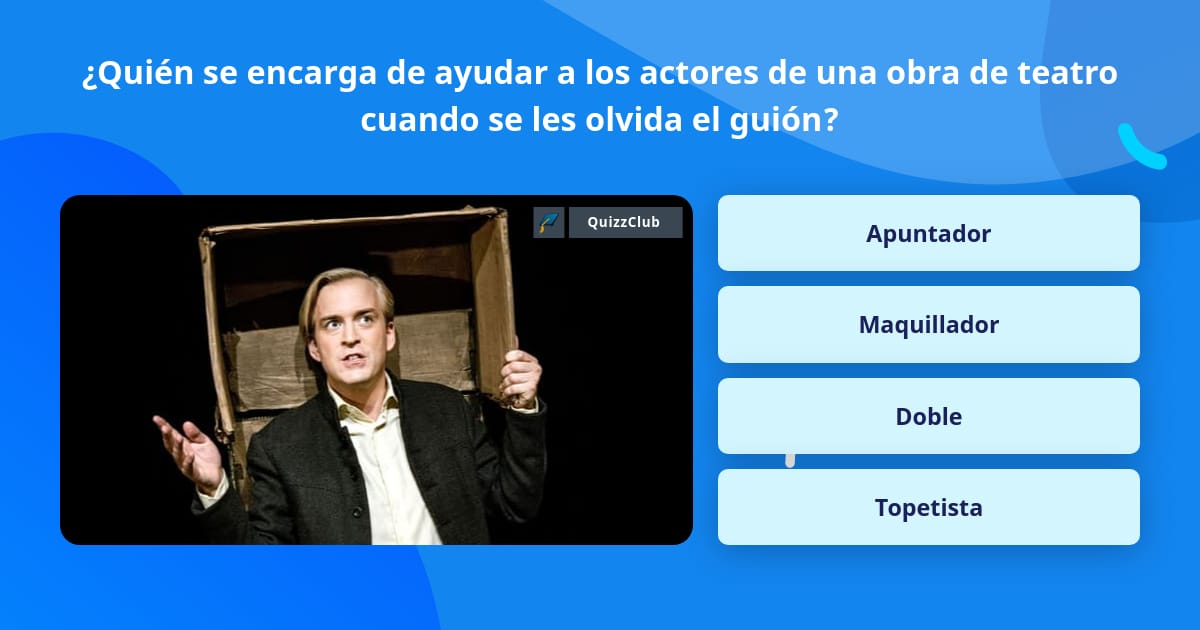 ¿Quién se encarga de ayudar a los actores de una obra de teatro cuando se les olvida el guión?

QuizzClub

Apuntador

Maquillador

Doble

Topetista